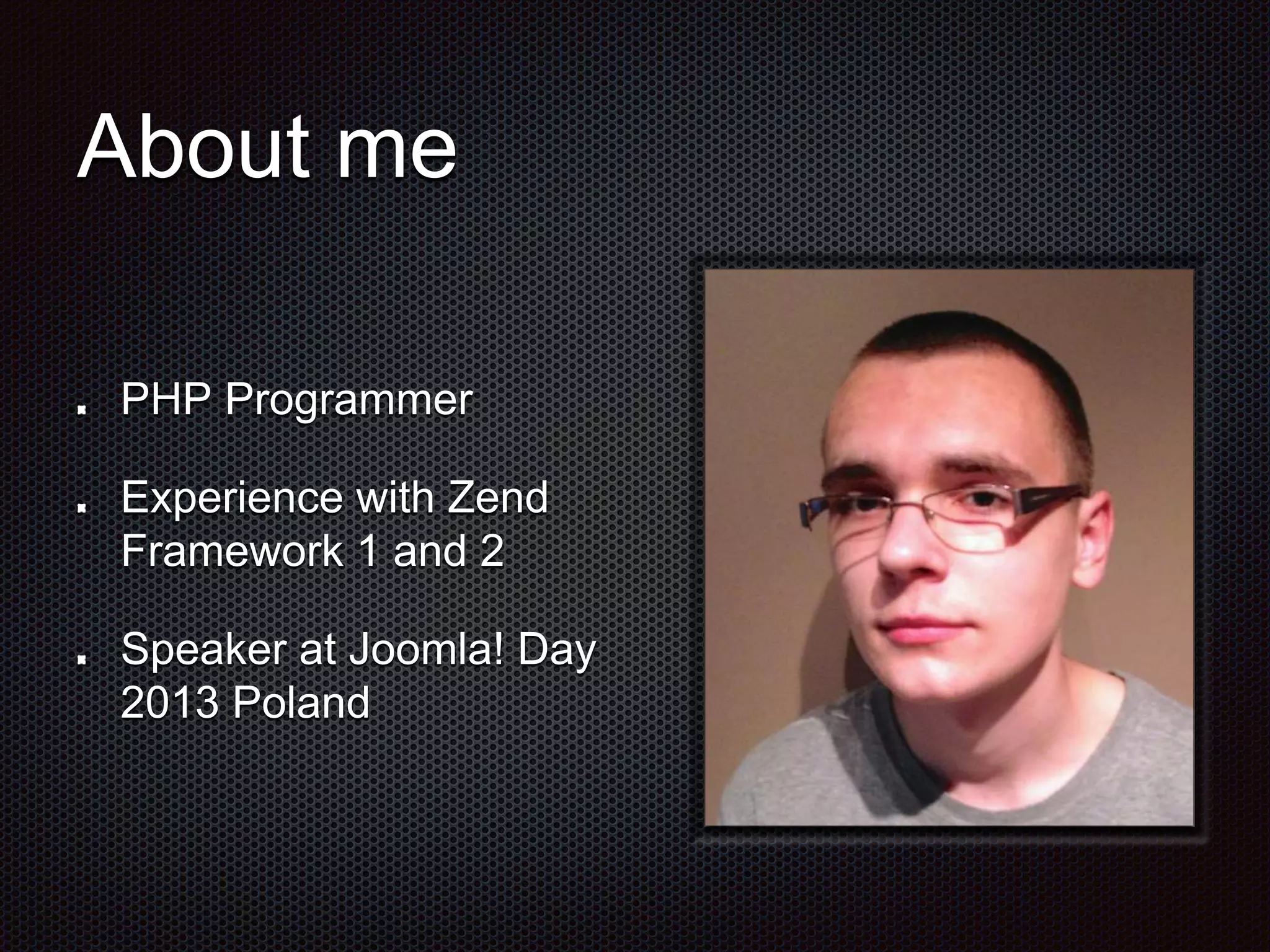 About me

- PHP Programmer
- Experience with Zend Framework 1 and 2
- Speaker at Joomla! Day 2013 Poland